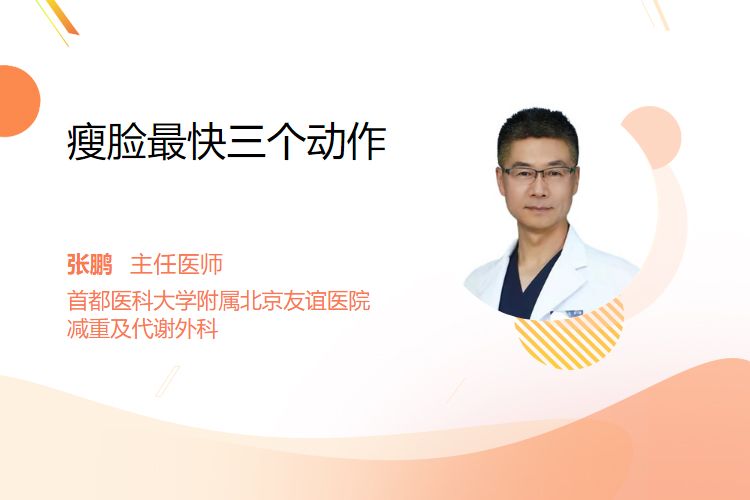 瘦脸最快三个动作

张鹏 主任医师
首都医科大学附属北京友谊医院
减重及代谢外科